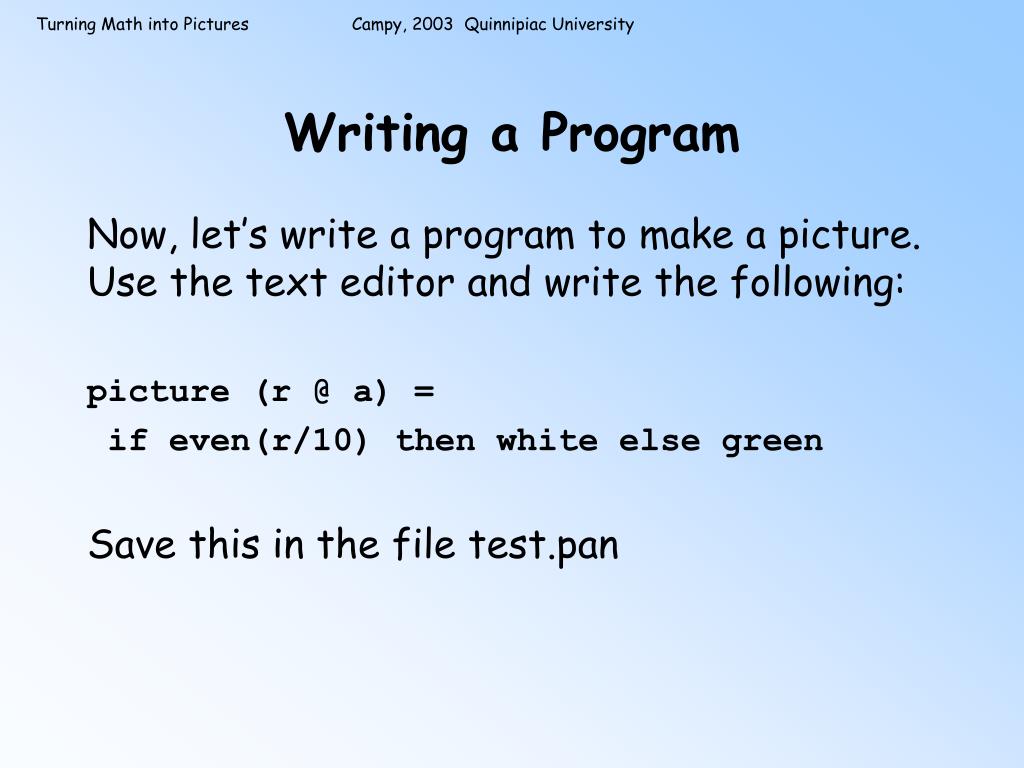 Turning Math into Pictures Campy, 2003 Quinnipiac University

Writing a Program

Now, let’s write a program to make a picture. Use the text editor and write the following:

picture (r @ a) =
 if even(r/10) then white else green

Save this in the file test.pan